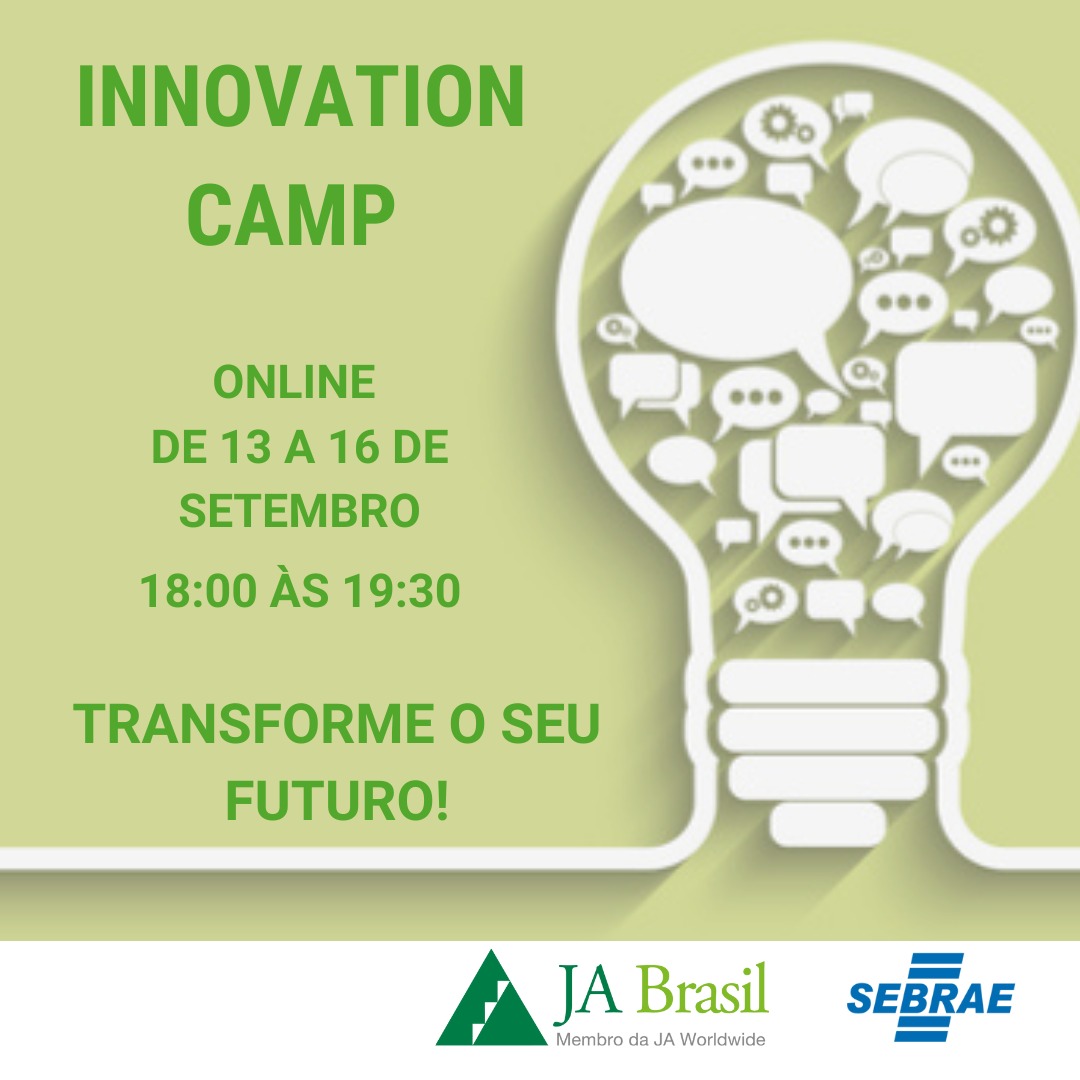 INNOVATION CAMP

ONLINE
DE 13 A 16 DE SETEMBRO
18:00 ÀS 19:30

TRANSFORME O SEU FUTURO!

JA Brasil
Membro da JA Worldwide

SEBRAE